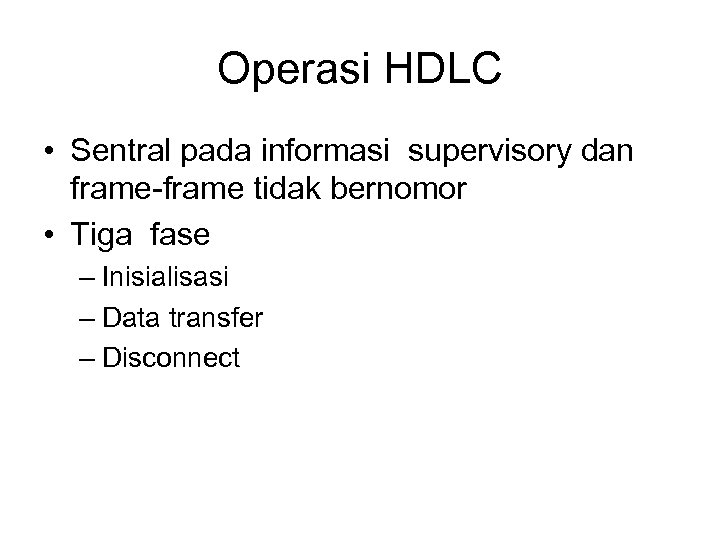 Operasi HDLC

• Sentral pada informasi supervisory dan frame-frame tidak bernomor
• Tiga fase
– Inisialisasi
– Data transfer
– Disconnect